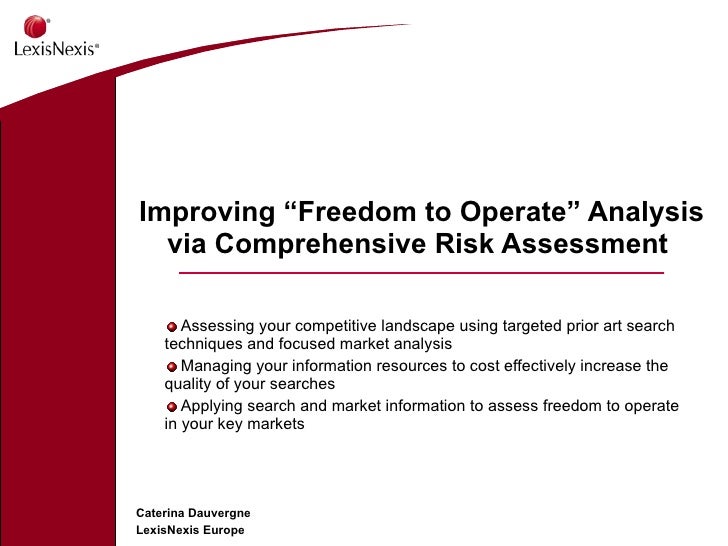 LexisNexis®

Improving “Freedom to Operate” Analysis via Comprehensive Risk Assessment

Assessing your competitive landscape using targeted prior art search techniques and focused market analysis

Managing your information resources to cost effectively increase the quality of your searches

Applying search and market information to assess freedom to operate in your key markets

Caterina Dauvergne
LexisNexis Europe